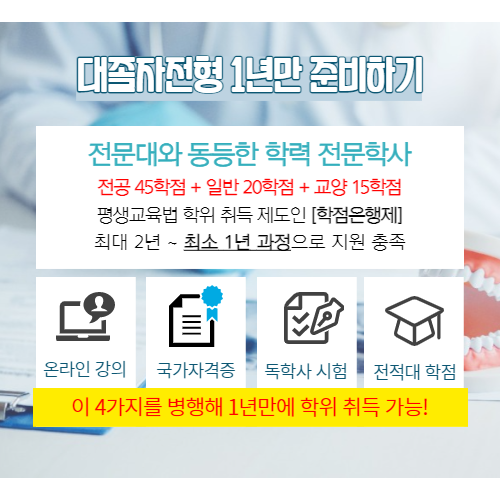 대졸자전형 1년만 준비하기

전문대와 동등한 학력 전문학사

전공 45학점 + 일반 20학점 + 교양 15학점

평생교육법 학위 취득 제도인 [학점은행제]

최대 2년 ~ 최소 1년 과정으로 지원 충족

온라인 강의

국가자격증

독학사 시험

전적대 학점

이 4가지를 병행해 1년만에 학위 취득 가능!